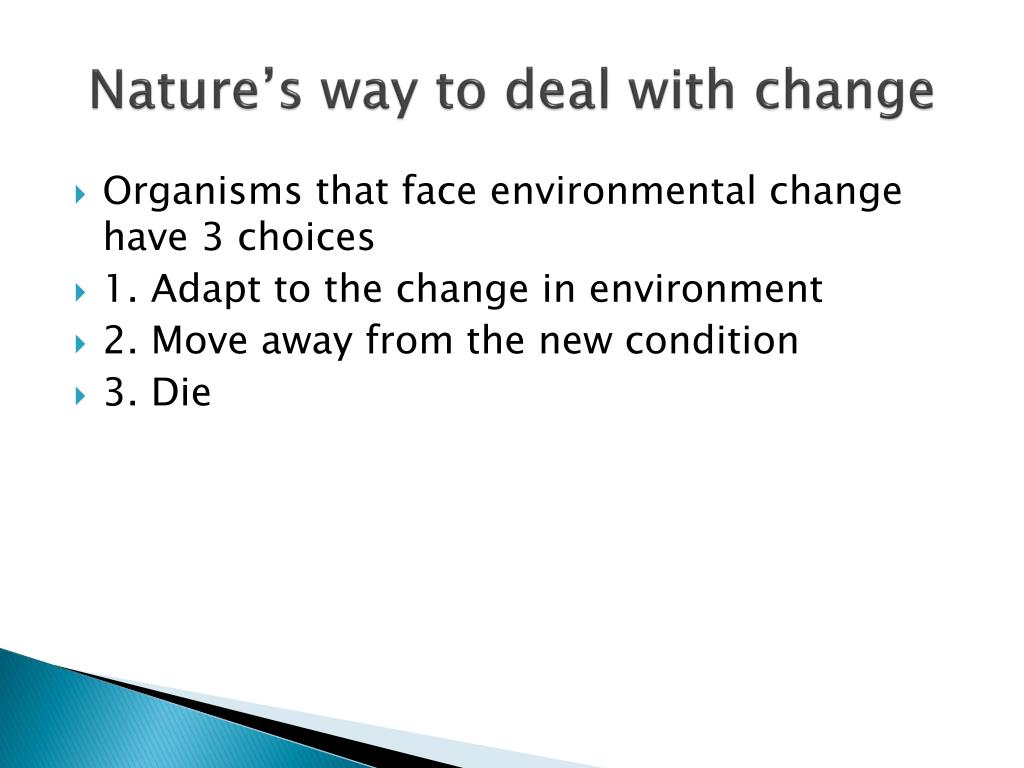 Nature’s way to deal with change

Organisms that face environmental change have 3 choices
1. Adapt to the change in environment
2. Move away from the new condition
3. Die